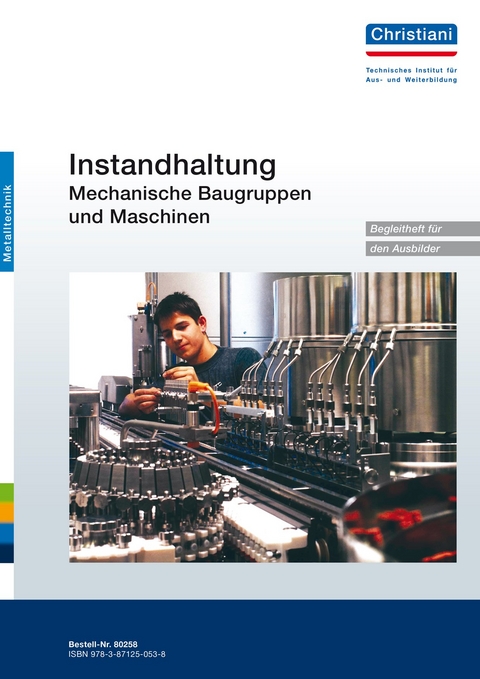 Christiani

Technisches Institut für Aus- und Weiterbildung

Metalltechnik

Instandhaltung
Mechanische Baugruppen und Maschinen

Begleitheft für den Ausbilder

Bestell-Nr. 80258
ISBN 978-3-87125-053-8